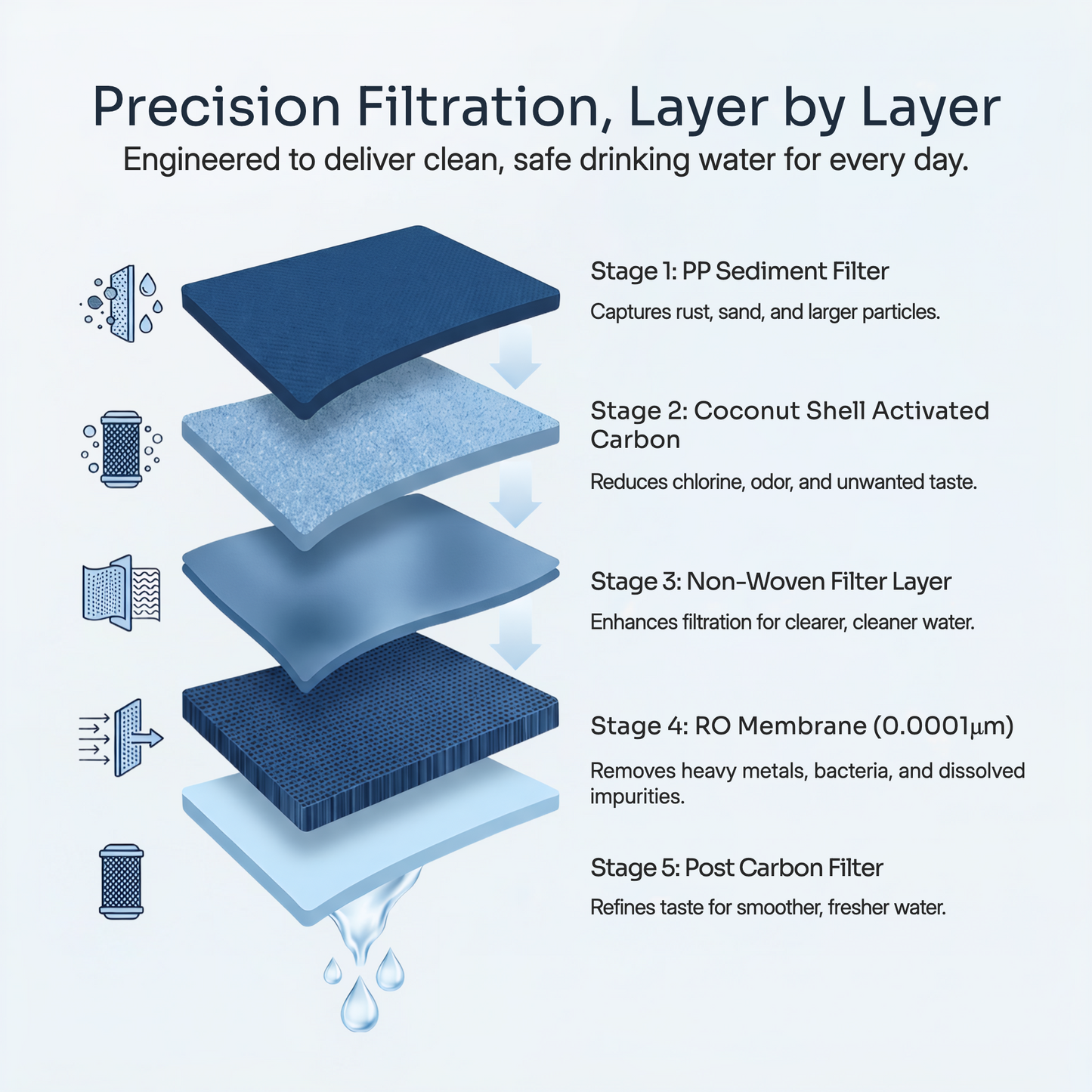 Precision Filtration, Layer by Layer
Engineered to deliver clean, safe drinking water for every day.

Stage 1: PP Sediment Filter
Captures rust, sand, and larger particles.

Stage 2: Coconut Shell Activated Carbon
Reduces chlorine, odor, and unwanted taste.

Stage 3: Non-Woven Filter Layer
Enhances filtration for clearer, cleaner water.

Stage 4: RO Membrane (0.0001μm)
Removes heavy metals, bacteria, and dissolved impurities.

Stage 5: Post Carbon Filter
Refines taste for smoother, fresher water.